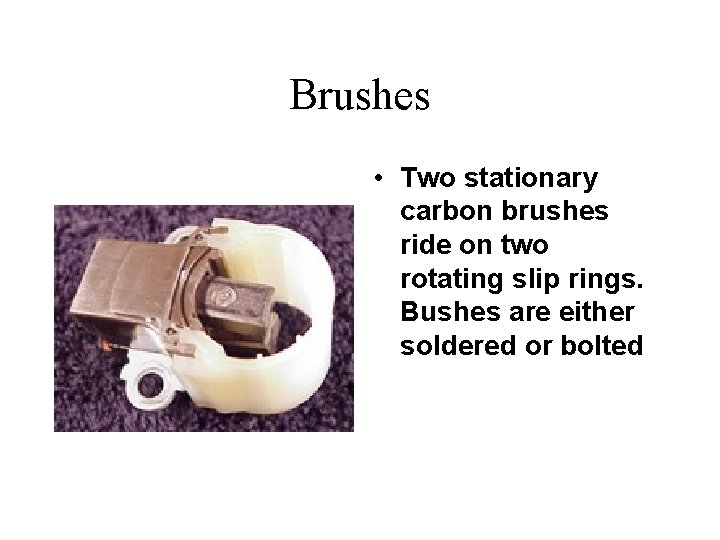 Brushes

• Two stationary carbon brushes ride on two rotating slip rings. Bushes are either soldered or bolted